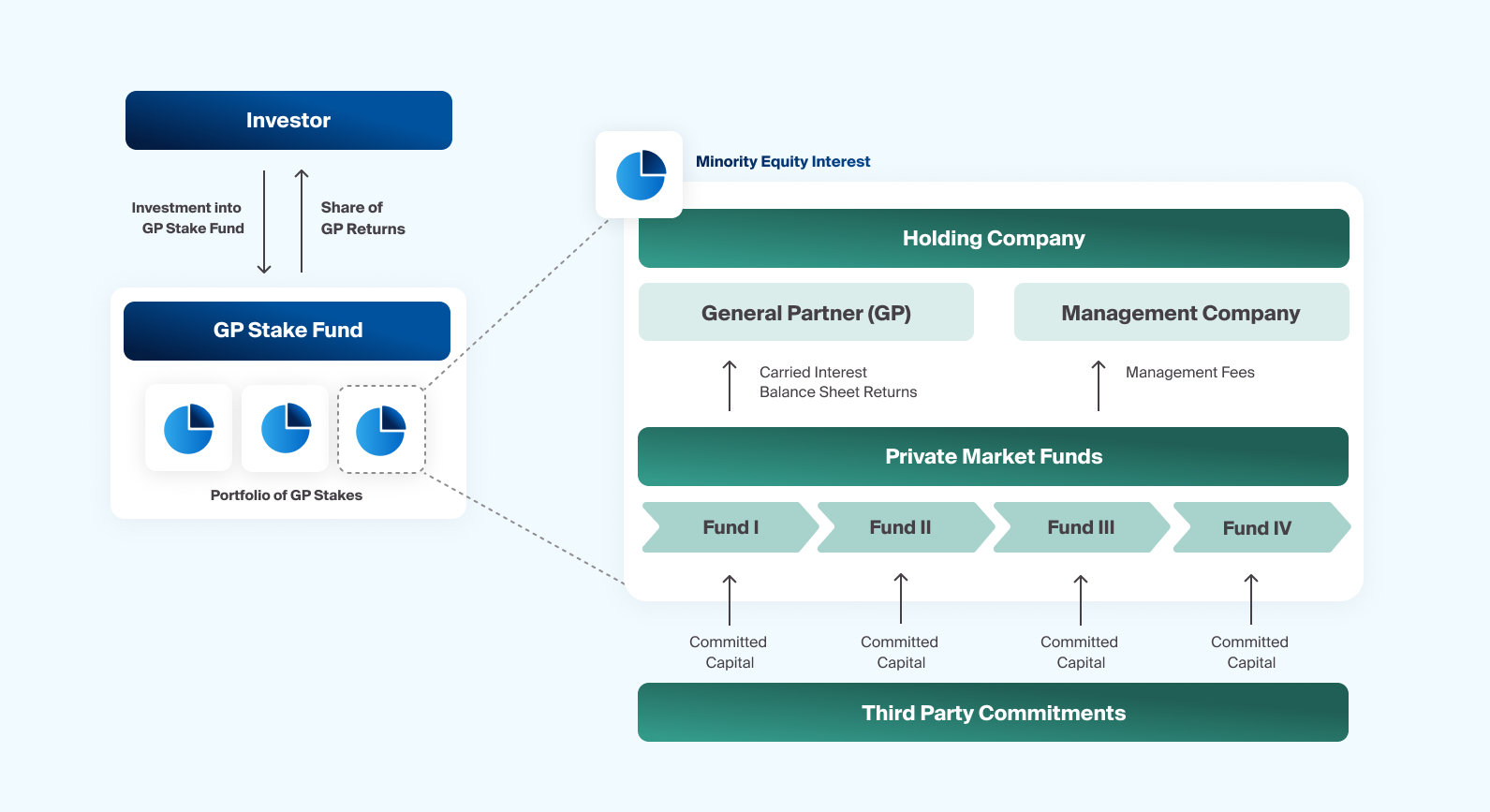 Investor

Investment into GP Stake Fund

Share of GP Returns

GP Stake Fund

Portfolio of GP Stakes

Minority Equity Interest

Holding Company

General Partner (GP)

Management Company

Carried Interest
Balance Sheet Returns

Management Fees

Private Market Funds

Fund I

Fund II

Fund III

Fund IV

Committed Capital

Committed Capital

Committed Capital

Committed Capital

Third Party Commitments